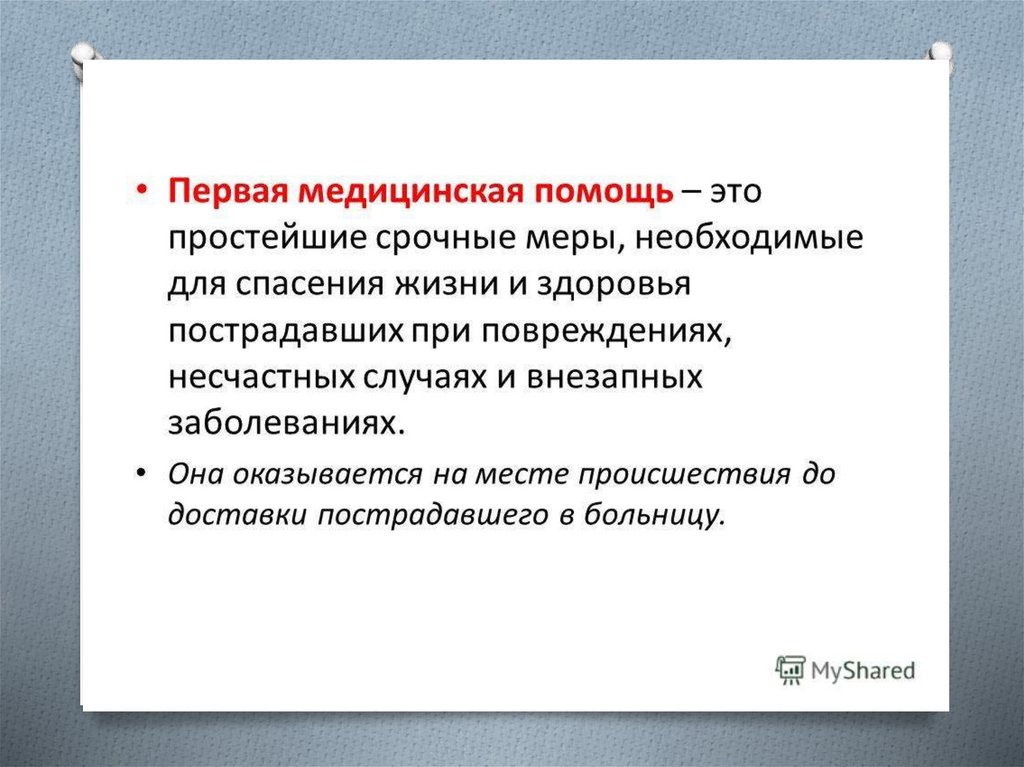 • Первая медицинская помощь – это простейшие срочные меры, необходимые для спасения жизни и здоровья пострадавших при повреждениях, несчастных случаях и внезапных заболеваниях.

• Она оказывается на месте происшествия до доставки пострадавшего в больницу.

MyShared